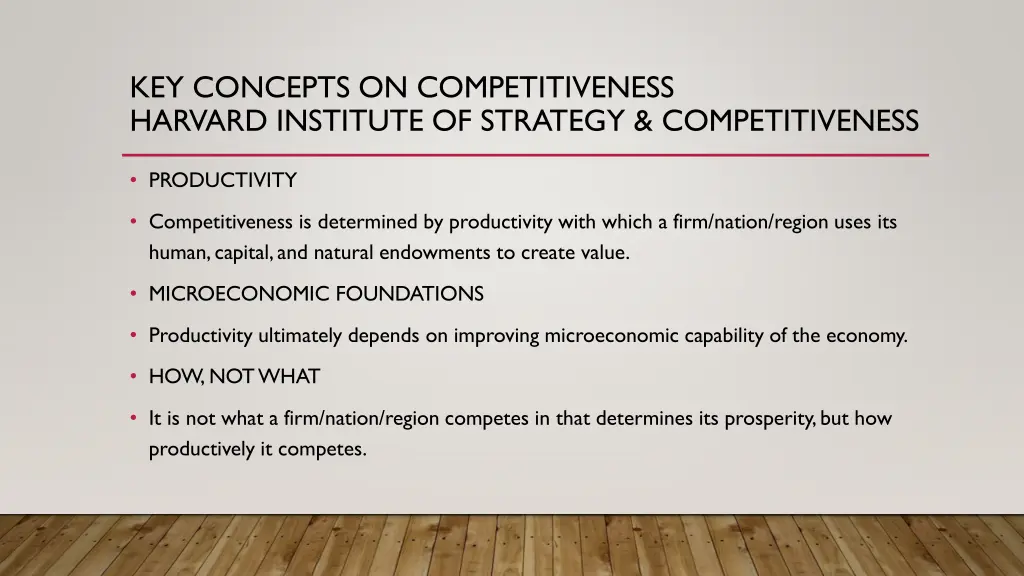 KEY CONCEPTS ON COMPETITIVENESS
HARVARD INSTITUTE OF STRATEGY & COMPETITIVENESS

• PRODUCTIVITY

• Competitiveness is determined by productivity with which a firm/nation/region uses its human, capital, and natural endowments to create value.

• MICROECONOMIC FOUNDATIONS

• Productivity ultimately depends on improving microeconomic capability of the economy.

• HOW, NOT WHAT

• It is not what a firm/nation/region competes in that determines its prosperity, but how productively it competes.